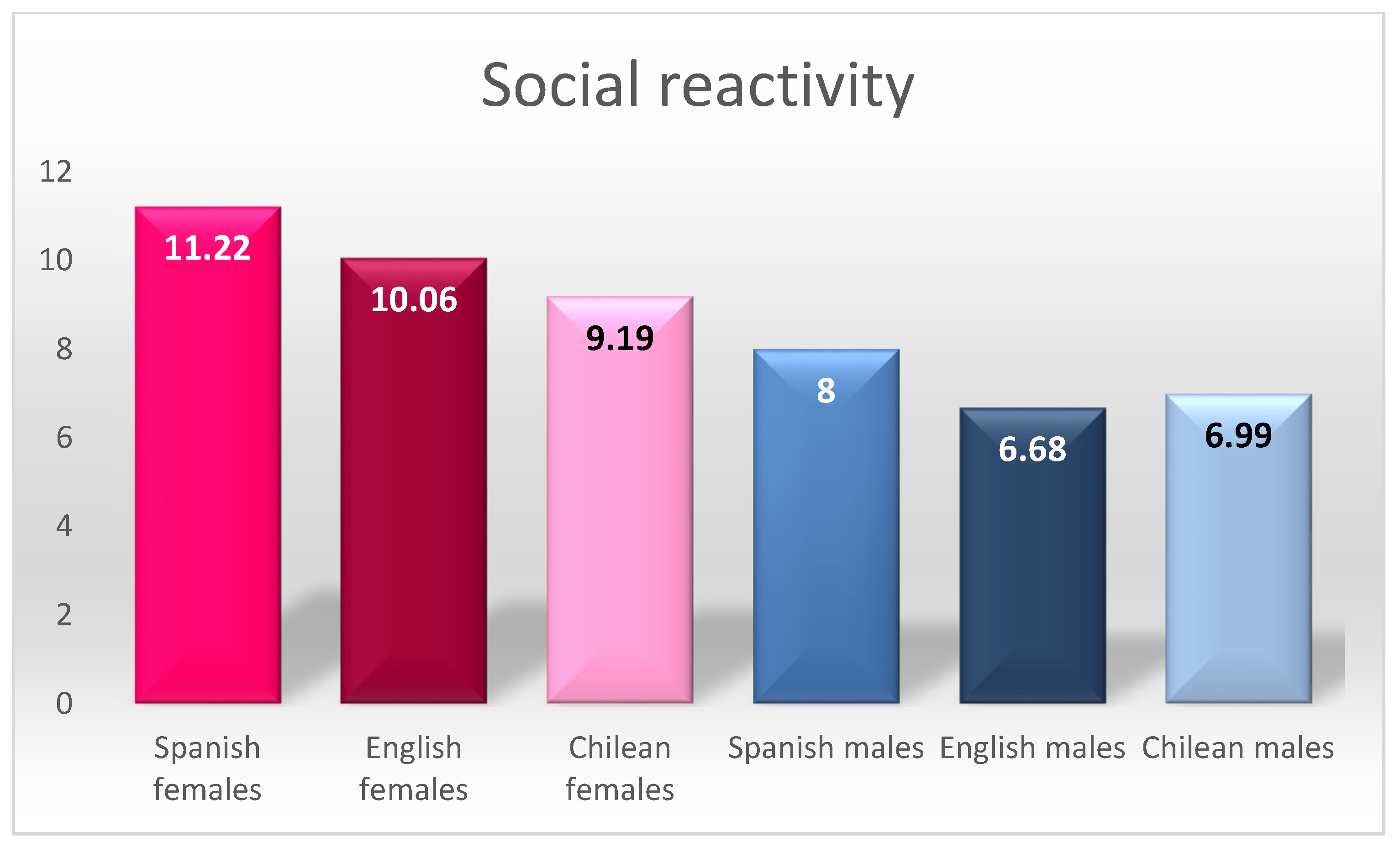 Social reactivity

12
10
8
6
4
2
0

11.22
10.06
9.19
8
6.68
6.99

Spanish females
English females
Chilean females
Spanish males
English males
Chilean males